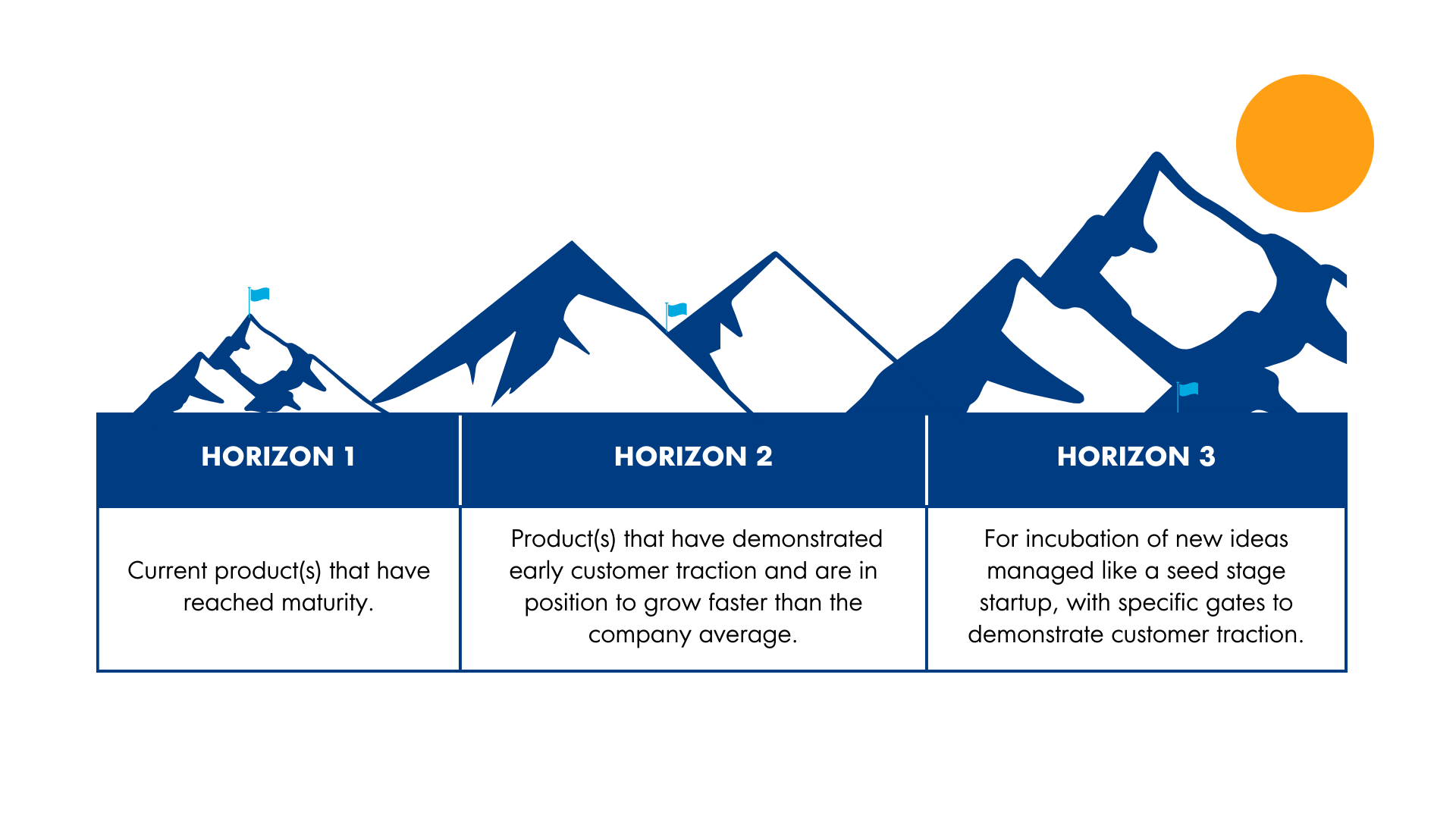 | HORIZON 1 | HORIZON 2 | HORIZON 3 |
|---|---|---|
| Current product(s) that have reached maturity. | Product(s) that have demonstrated early customer traction and are in position to grow faster than the company average. | For incubation of new ideas managed like a seed stage startup, with specific gates to demonstrate customer traction. |